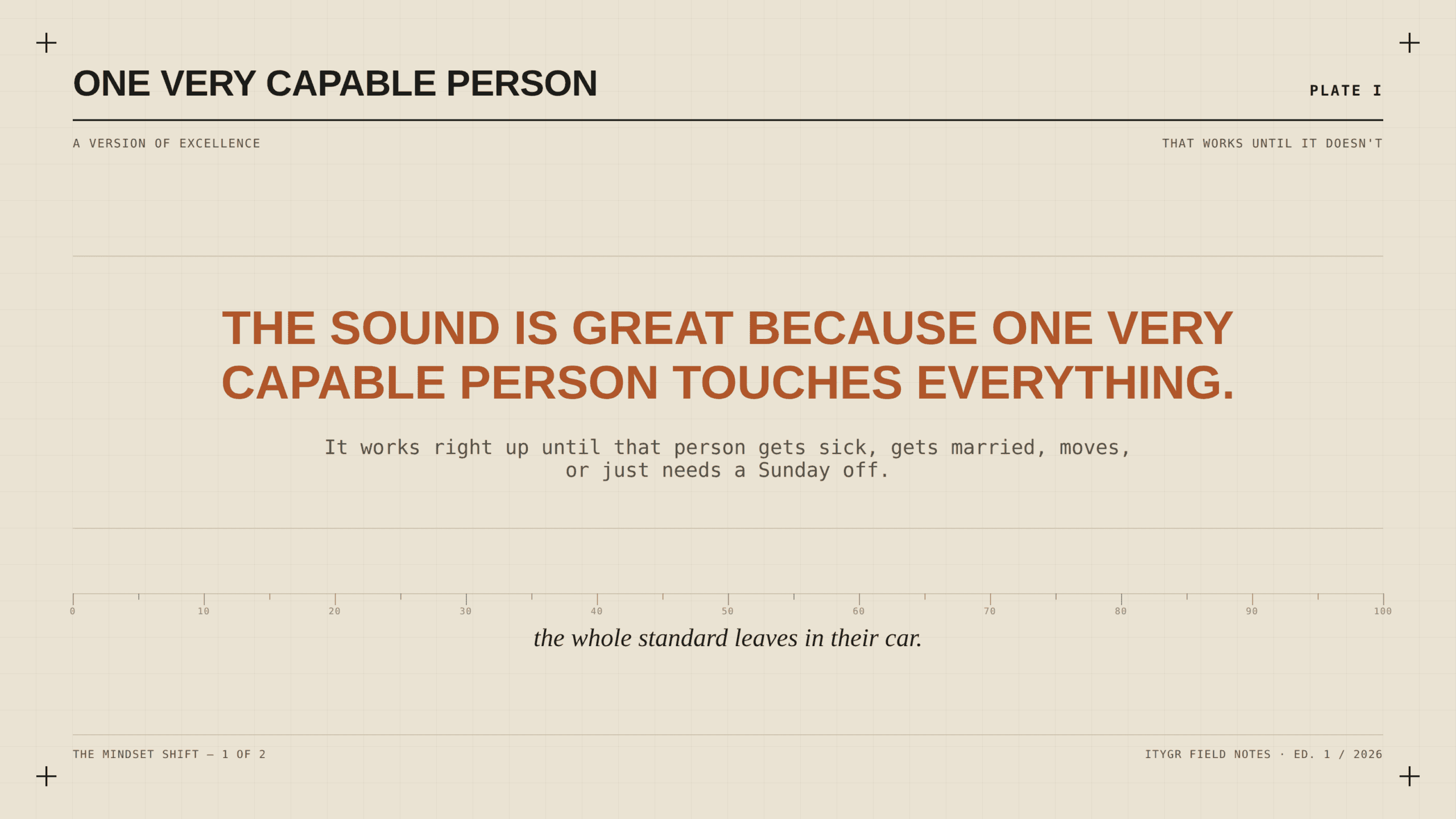 ONE VERY CAPABLE PERSON

PLATE I

A VERSION OF EXCELLENCE

THAT WORKS UNTIL IT DOESN'T

THE SOUND IS GREAT BECAUSE ONE VERY CAPABLE PERSON TOUCHES EVERYTHING.

It works right up until that person gets sick, gets married, moves, or just needs a Sunday off.

0
10
20
30
40
50
60
70
80
90
100

the whole standard leaves in their car.

THE MINDSET SHIFT — 1 OF 2

ITYGR FIELD NOTES · ED. 1 / 2026